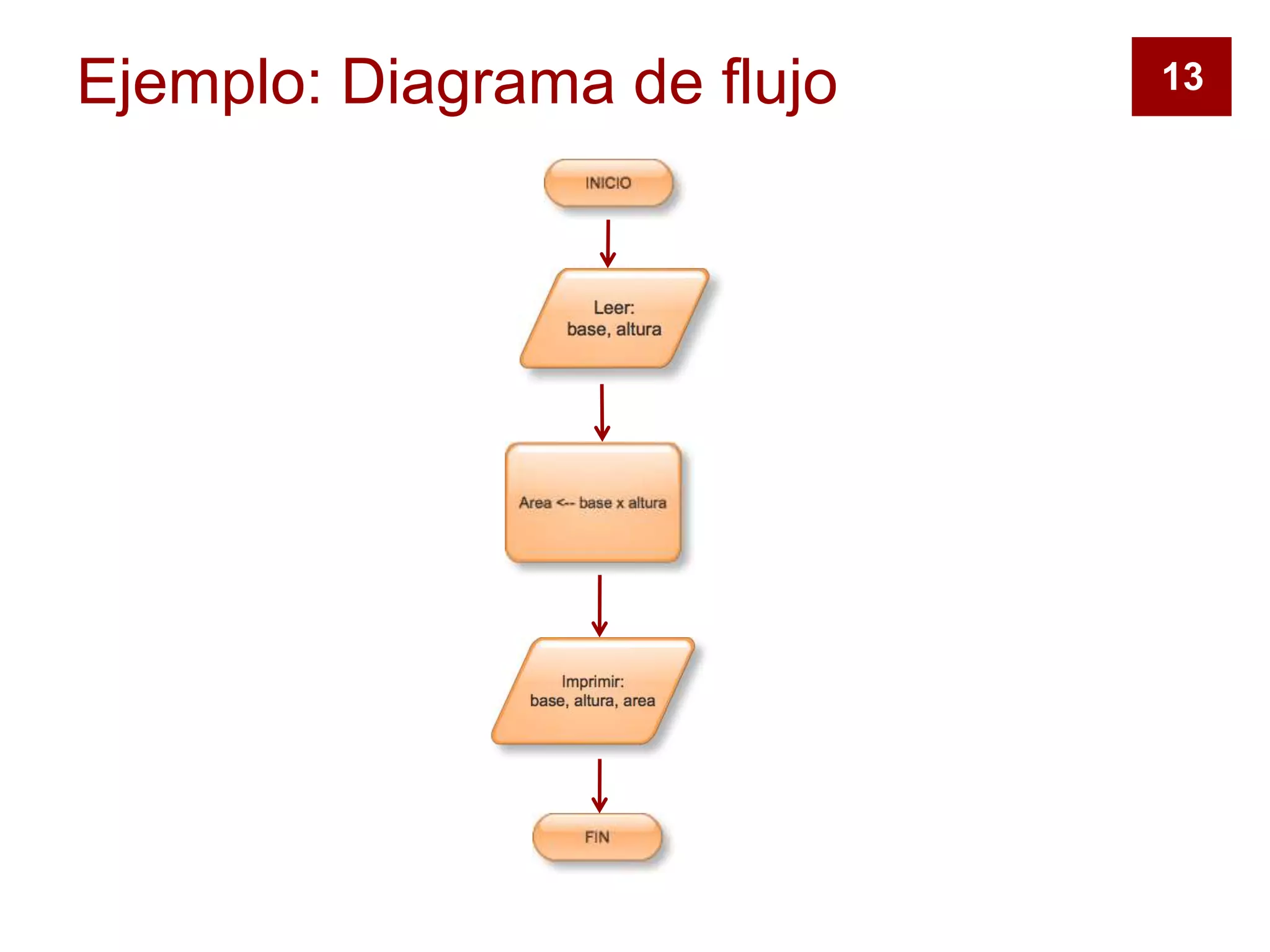 Ejemplo: Diagrama de flujo

13

INICIO

Leer:
base, altura

Area <-- base x altura

Imprimir:
base, altura, area

FIN